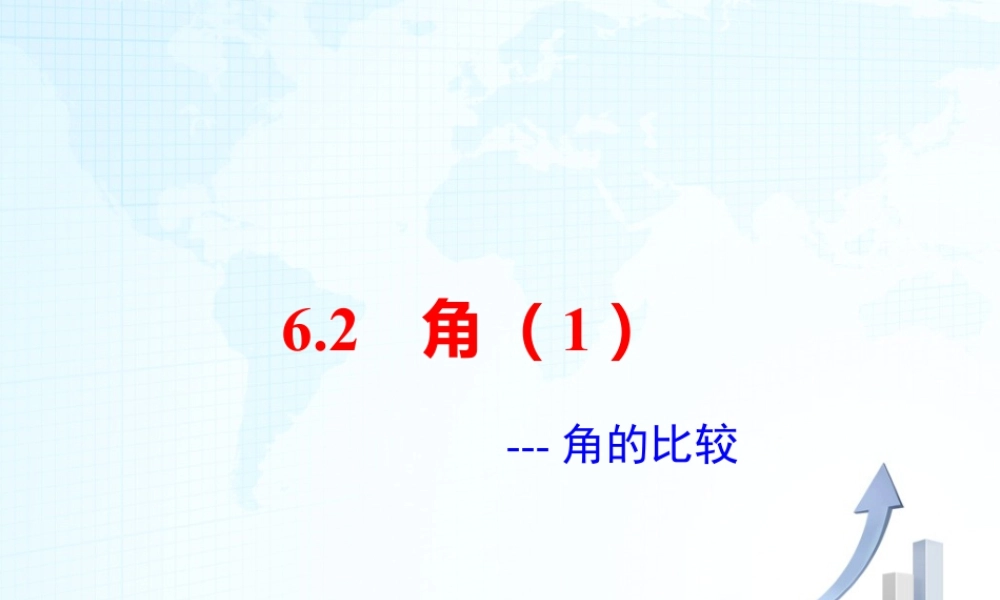 6.2　角（1）

--- 角的比较